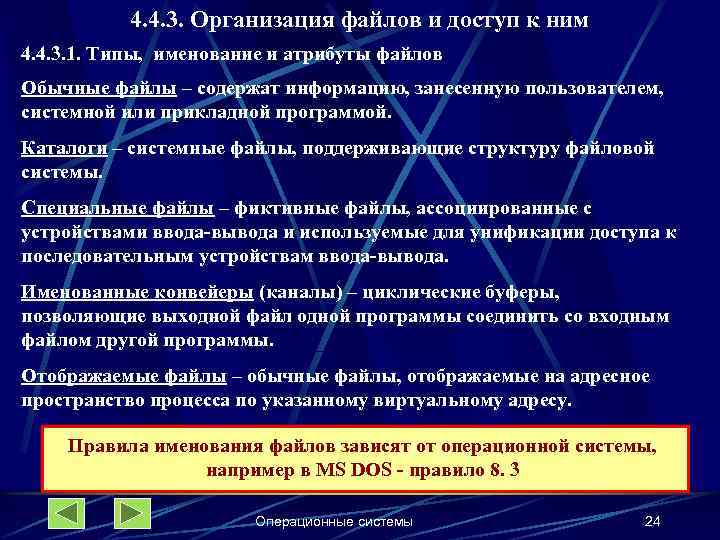 4.4.3. Организация файлов и доступ к ним

4.4.3.1. Типы, именование и атрибуты файлов

Обычные файлы – содержат информацию, занесенную пользователем, системной или прикладной программой.

Каталоги – системные файлы, поддерживающие структуру файловой системы.

Специальные файлы – фиктивные файлы, ассоциированные с устройствами ввода-вывода и используемые для унификации доступа к последовательным устройствам ввода-вывода.

Именованные конвейеры (каналы) – циклические буферы, позволяющие выходной файл одной программы соединить со входным файлом другой программы.

Отображаемые файлы – обычные файлы, отображаемые на адресное пространство процесса по указанному виртуальному адресу.

Правила именования файлов зависят от операционной системы, например в MS DOS - правило 8. 3

Операционные системы

24